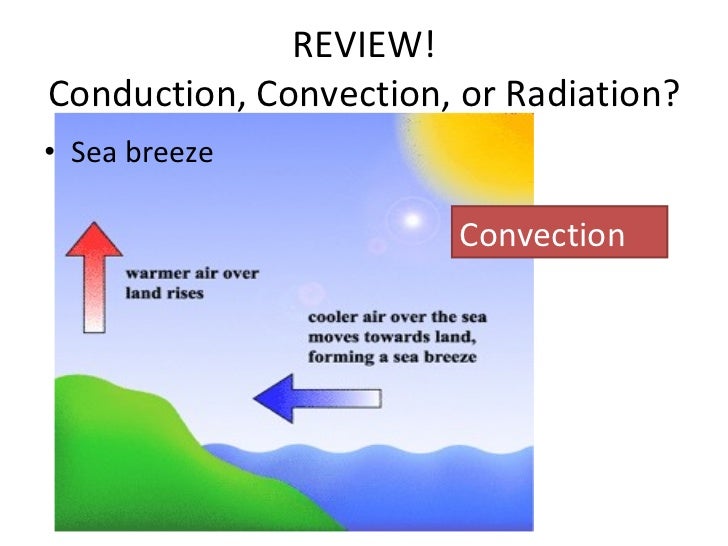 REVIEW!
Conduction, Convection, or Radiation?

• Sea breeze

Convection

warmer air over land rises

cooler air over the sea moves towards land, forming a sea breeze